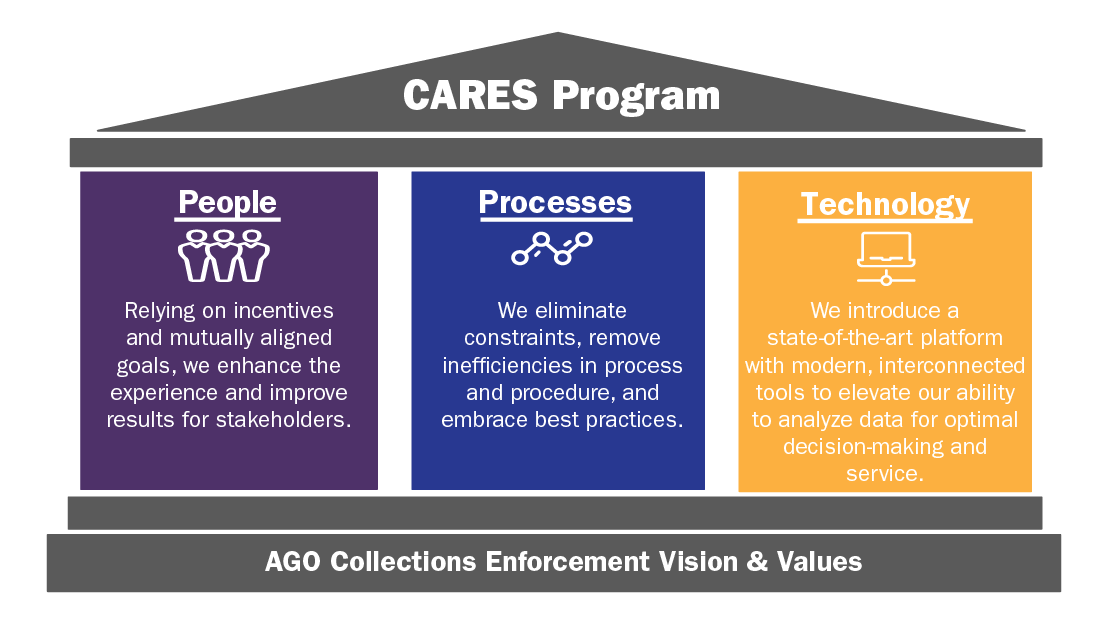 CARES Program

People

Relying on incentives and mutually aligned goals, we enhance the experience and improve results for stakeholders.

Processes

We eliminate constraints, remove inefficiencies in process and procedure, and embrace best practices.

Technology

We introduce a state-of-the-art platform with modern, interconnected tools to elevate our ability to analyze data for optimal decision-making and service.

AGO Collections Enforcement Vision & Values